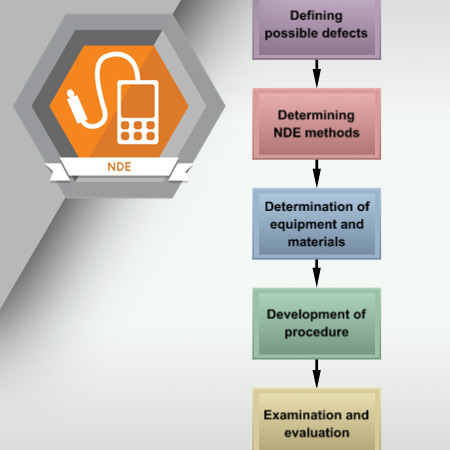 NDE

Defining possible defects

Determining NDE methods

Determination of equipment and materials

Development of procedure

Examination and evaluation